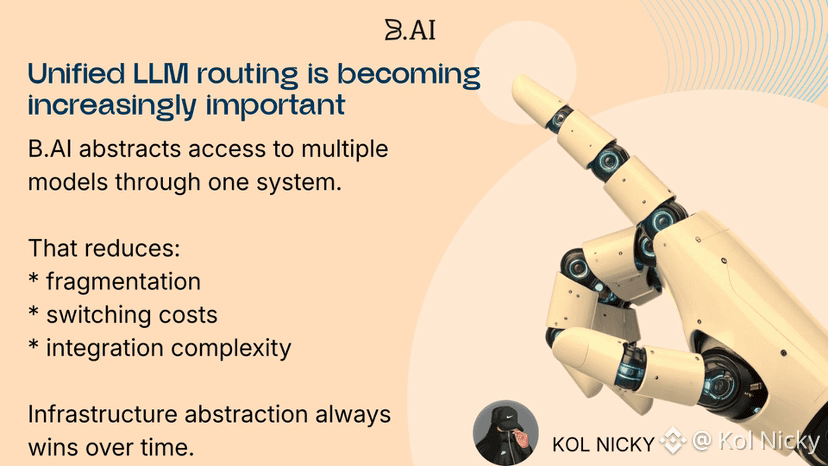 B.AI

Unified LLM routing is becoming increasingly important

B.AI abstracts access to multiple models through one system.

That reduces:
* fragmentation
* switching costs
* integration complexity

Infrastructure abstraction always wins over time.

KOL NICKY

@ Kol Nicky